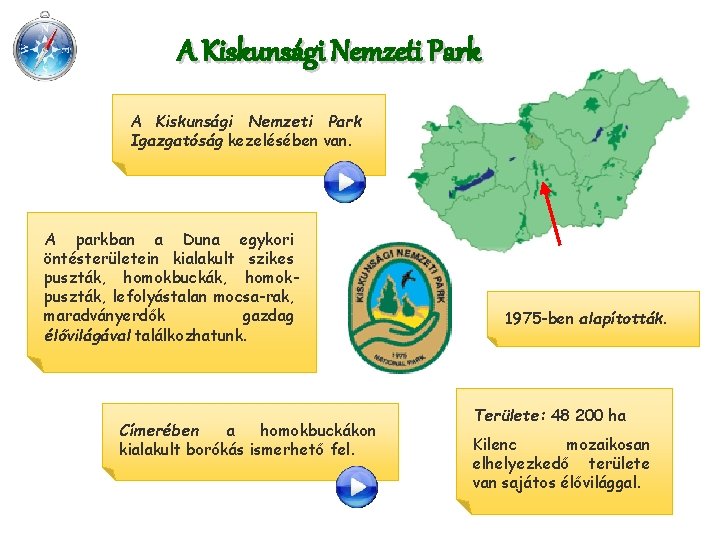 A Kiskunsági Nemzeti Park

A Kiskunsági Nemzeti Park Igazgatóság kezelésében van.

A parkban a Duna egykori öntésterületein kialakult szikes puszták, homokbuckák, homokpuszták, lefolyástalan mocsa-rak, maradványerdők gazdag élővilágával találkozhatunk.

KISKUNSÁGI NEMZETI PARK
1975
NATIONAL PARK

1975-ben alapították.

Címerében a homokbuckákon kialakult borókás ismerhető fel.

Területe: 48 200 ha

Kilenc mozaikosan elhelyezkedő területe van sajátos élővilággal.